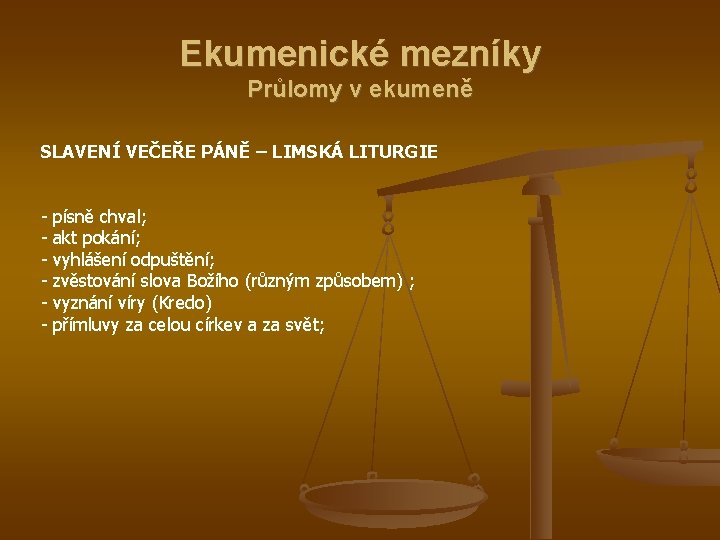 Ekumenické mezníky
Průlomy v ekumeně

SLAVENÍ VEČEŘE PÁNĚ – LIMSKÁ LITURGIE

- písně chval;
- akt pokání;
- vyhlášení odpuštění;
- zvěstování slova Božího (různým způsobem) ;
- vyznání víry (Kredo)
- přímluvy za celou církev a za svět;